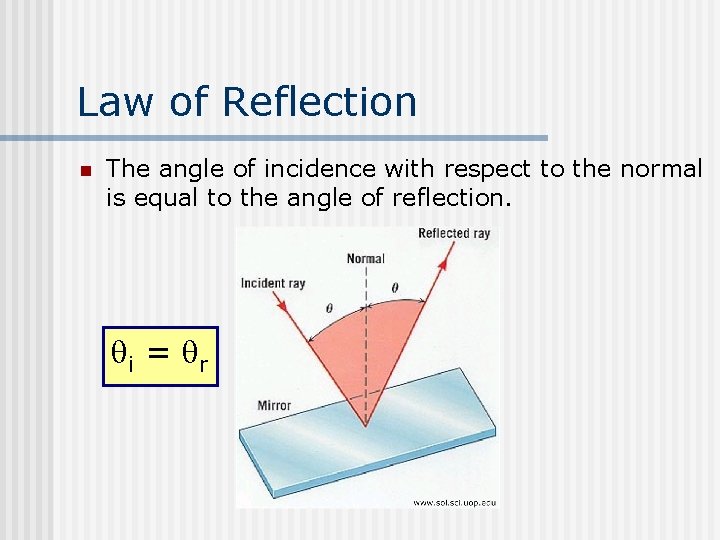 Law of Reflection

The angle of incidence with respect to the normal is equal to the angle of reflection.

$\theta_i = \theta_r$

Reflected ray
Normal
Incident ray
$\theta$
$\theta$
Mirror
www.sol.sci.uop.edu